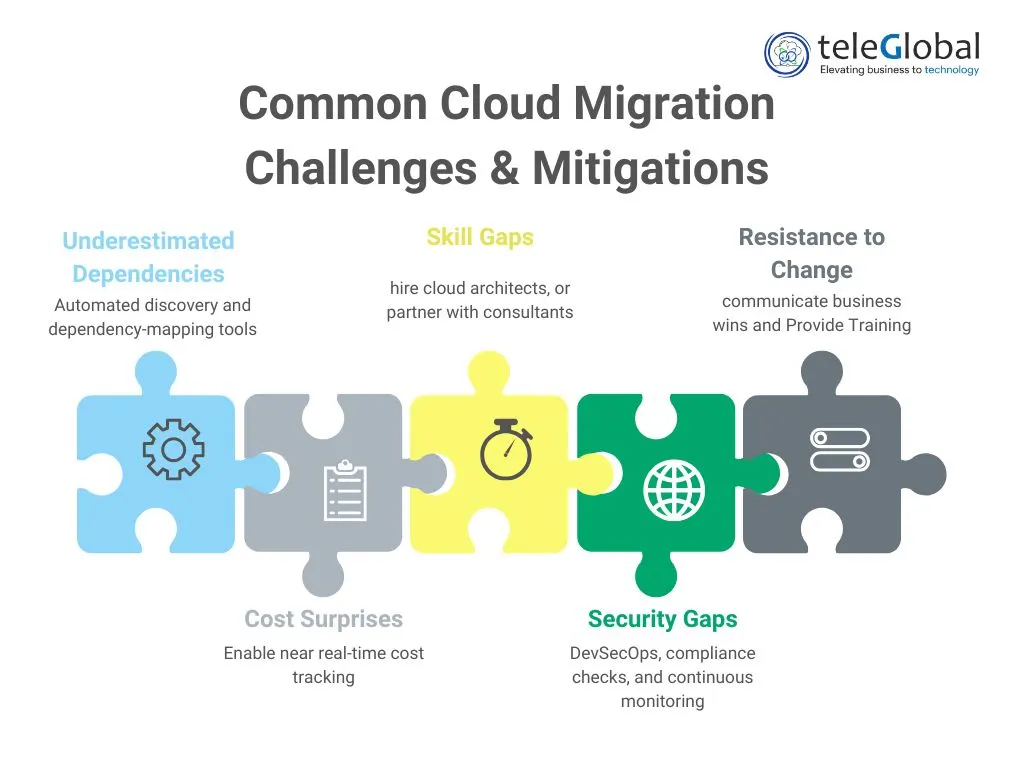 teleGlobal
Elevating business to technology

Common Cloud Migration Challenges & Mitigations

Underestimated Dependencies
Automated discovery and dependency-mapping tools

Skill Gaps
hire cloud architects, or partner with consultants

Resistance to Change
communicate business wins and Provide Training

Cost Surprises
Enable near real-time cost tracking

Security Gaps
DevSecOps, compliance checks, and continuous monitoring